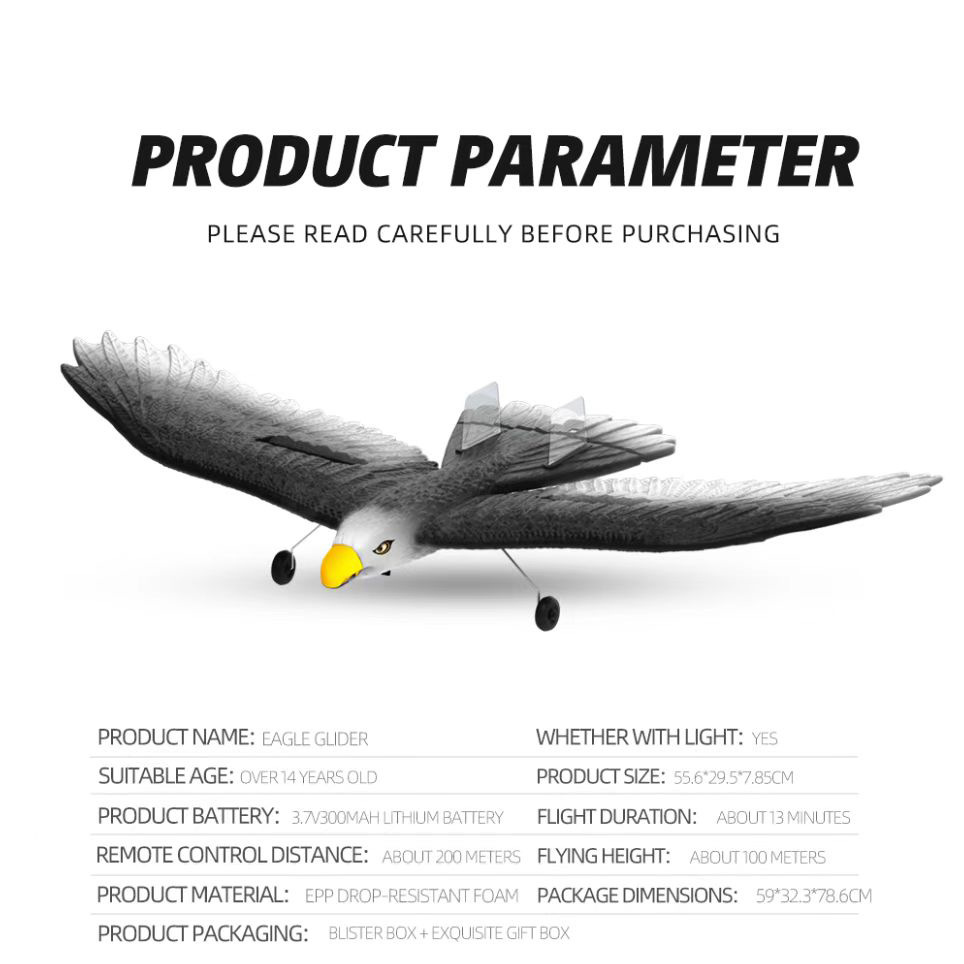 PRODUCT PARAMETER

PLEASE READ CAREFULLY BEFORE PURCHASING

PRODUCT NAME: EAGLE GLIDER
SUITABLE AGE: OVER 14 YEARS OLD
PRODUCT BATTERY: 3.7V300MAH LITHIUM BATTERY
REMOTE CONTROL DISTANCE: ABOUT 200 METERS
PRODUCT MATERIAL: EPP DROP-RESISTANT FOAM
PRODUCT PACKAGING: BLISTER BOX + EXQUISITE GIFT BOX

WHETHER WITH LIGHT: YES
PRODUCT SIZE: 55.6*29.5*7.85CM
FLIGHT DURATION: ABOUT 13 MINUTES
FLYING HEIGHT: ABOUT 100 METERS
PACKAGE DIMENSIONS: 59*32.3*78.6CM